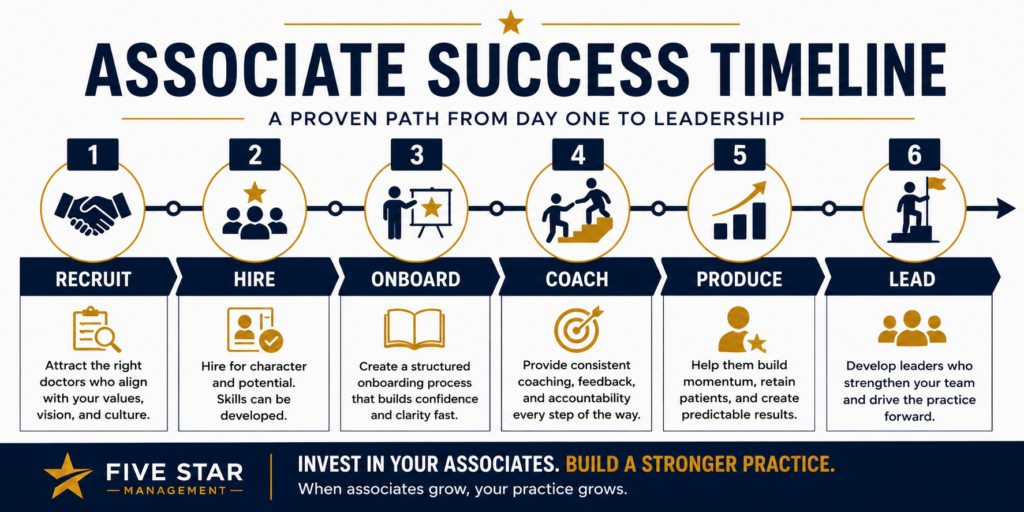 ASSOCIATE SUCCESS TIMELINE

A PROVEN PATH FROM DAY ONE TO LEADERSHIP

1

RECRUIT

Attract the right doctors who align with your values, vision, and culture.

2

HIRE

Hire for character and potential. Skills can be developed.

3

ONBOARD

Create a structured onboarding process that builds confidence and clarity fast.

4

COACH

Provide consistent coaching, feedback, and accountability every step of the way.

5

PRODUCE

Help them build momentum, retain patients, and create predictable results.

6

LEAD

Develop leaders who strengthen your team and drive the practice forward.

FIVE STAR MANAGEMENT

INVEST IN YOUR ASSOCIATES. BUILD A STRONGER PRACTICE.

When associates grow, your practice grows.